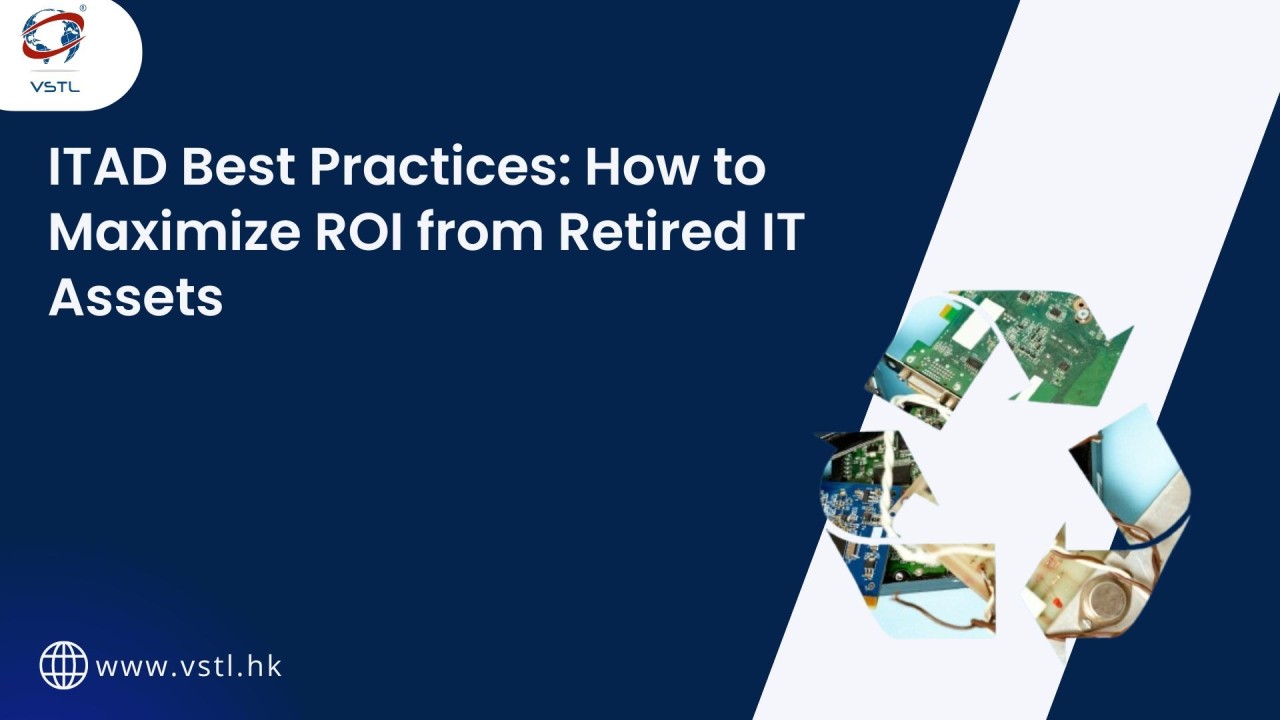 VSTL

ITAD Best Practices: How to Maximize ROI from Retired IT Assets

www.vstl.hk